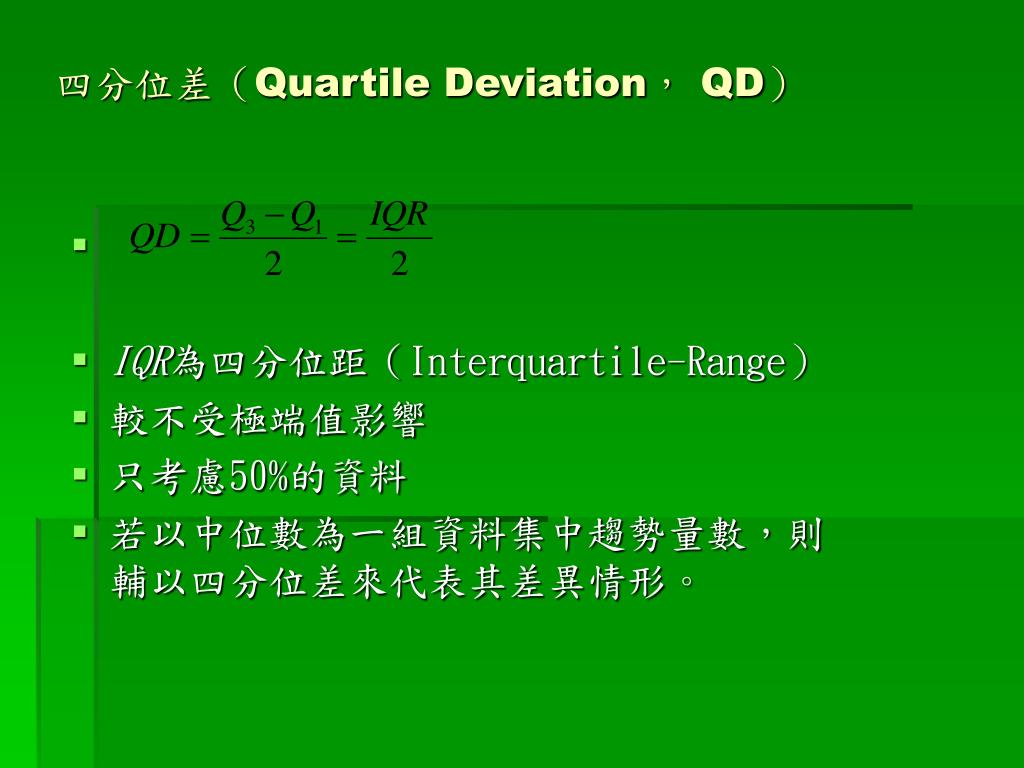 四分位差（Quartile Deviation， QD）

▪ $QD = \frac{Q_3 - Q_1}{2} = \frac{IQR}{2}$

▪ $IQR$為四分位距（Interquartile-Range）
▪ 較不受極端值影響
▪ 只考慮50%的資料
▪ 若以中位數為一組資料集中趨勢量數，則輔以四分位差來代表其差異情形。